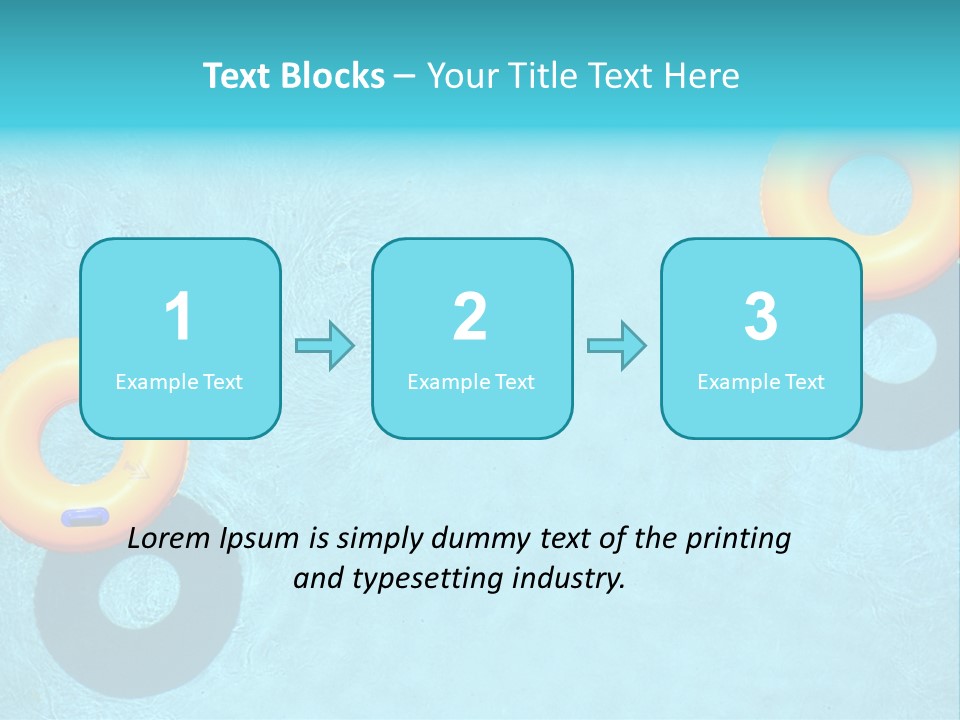 Text Blocks – Your Title Text Here

1
Example Text

2
Example Text

3
Example Text

Lorem Ipsum is simply dummy text of the printing and typesetting industry.